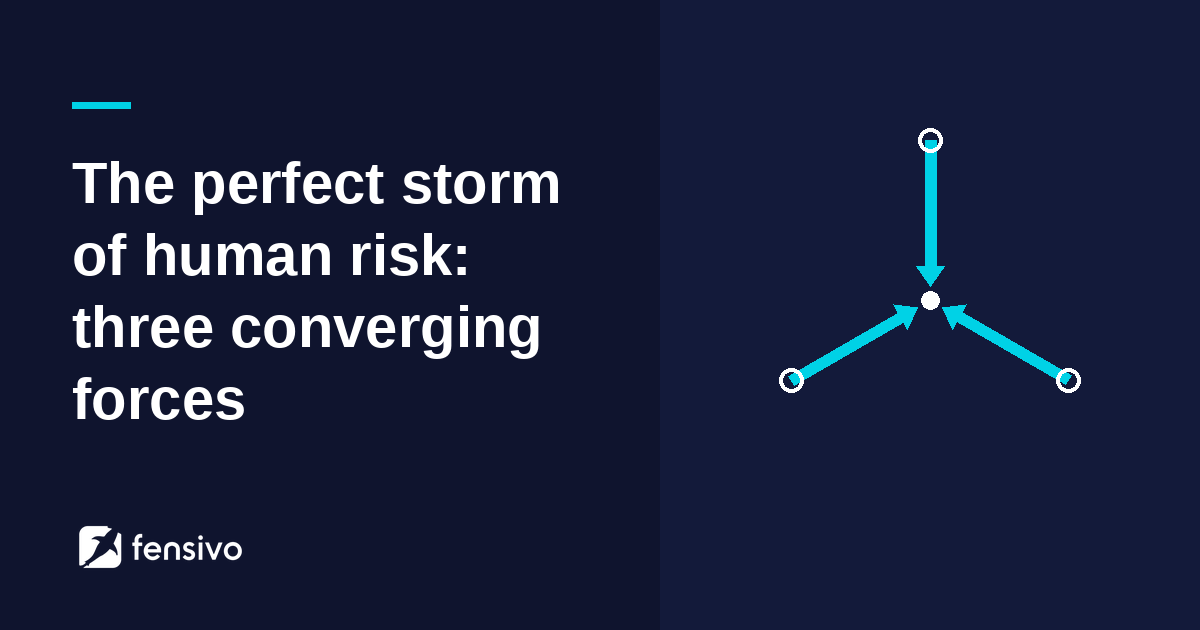 The perfect storm of human risk: three converging forces

fensivo